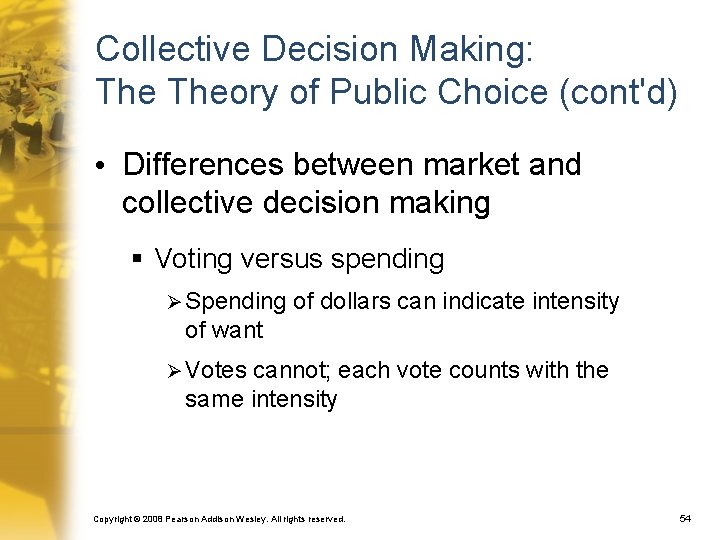 Collective Decision Making: The Theory of Public Choice (cont'd)

• Differences between market and collective decision making

▪ Voting versus spending

➢ Spending of dollars can indicate intensity of want

➢ Votes cannot; each vote counts with the same intensity

Copyright © 2008 Pearson Addison Wesley. All rights reserved.

54